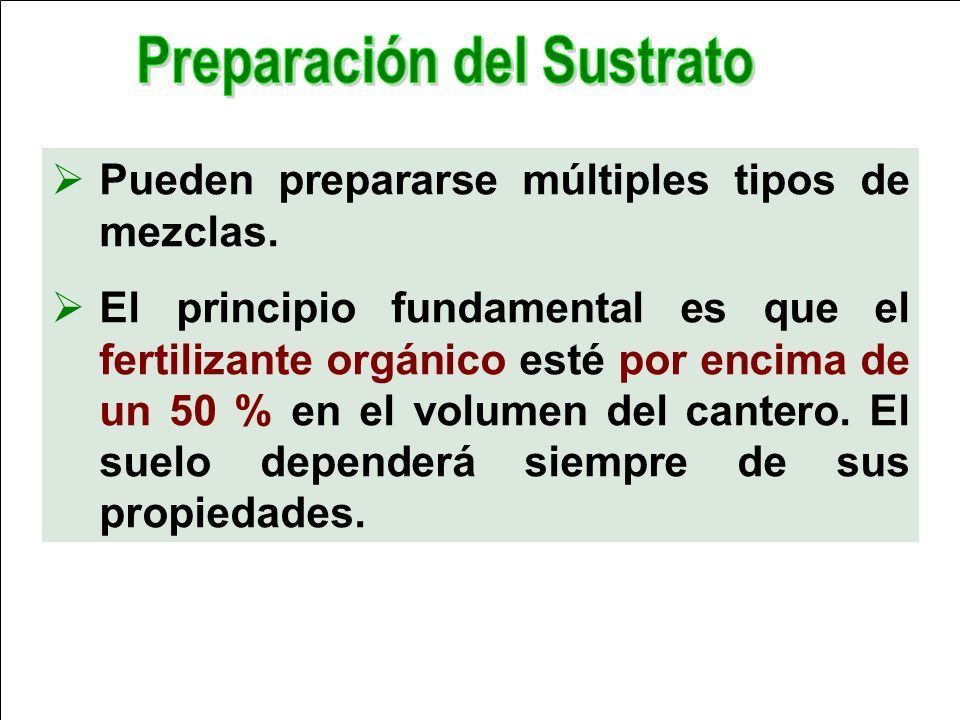 Preparación del Sustrato

➢ Pueden prepararse múltiples tipos de mezclas.

➢ El principio fundamental es que el fertilizante orgánico esté por encima de un 50 % en el volumen del cantero. El suelo dependerá siempre de sus propiedades.